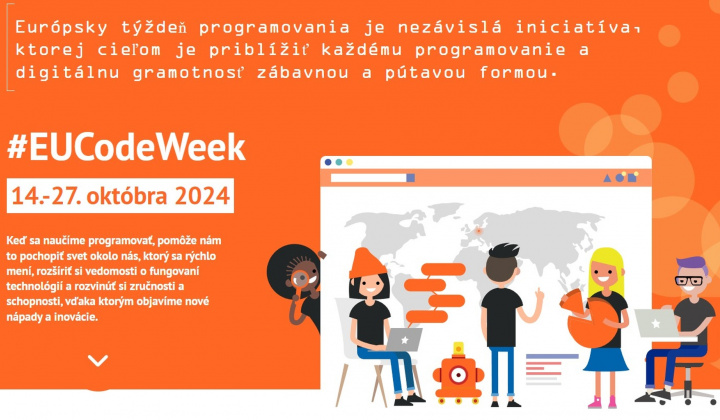 Európsky týždeň programovania je nezávislá iniciatíva, ktorej cieľom je priblížiť každému programovanie a digitálnu gramotnosť zábavnou a pútavou formou.

#EUCodeWeek

14.-27. októbra 2024

Keď sa naučíme programovať, pomôže nám to pochopiť svet okolo nás, ktorý sa rýchlo mení, rozšíriť si vedomosti o fungovaní technológií a rozvinúť si zručnosti a schopnosti, vďaka ktorým objavíme nové nápady a inovácie.